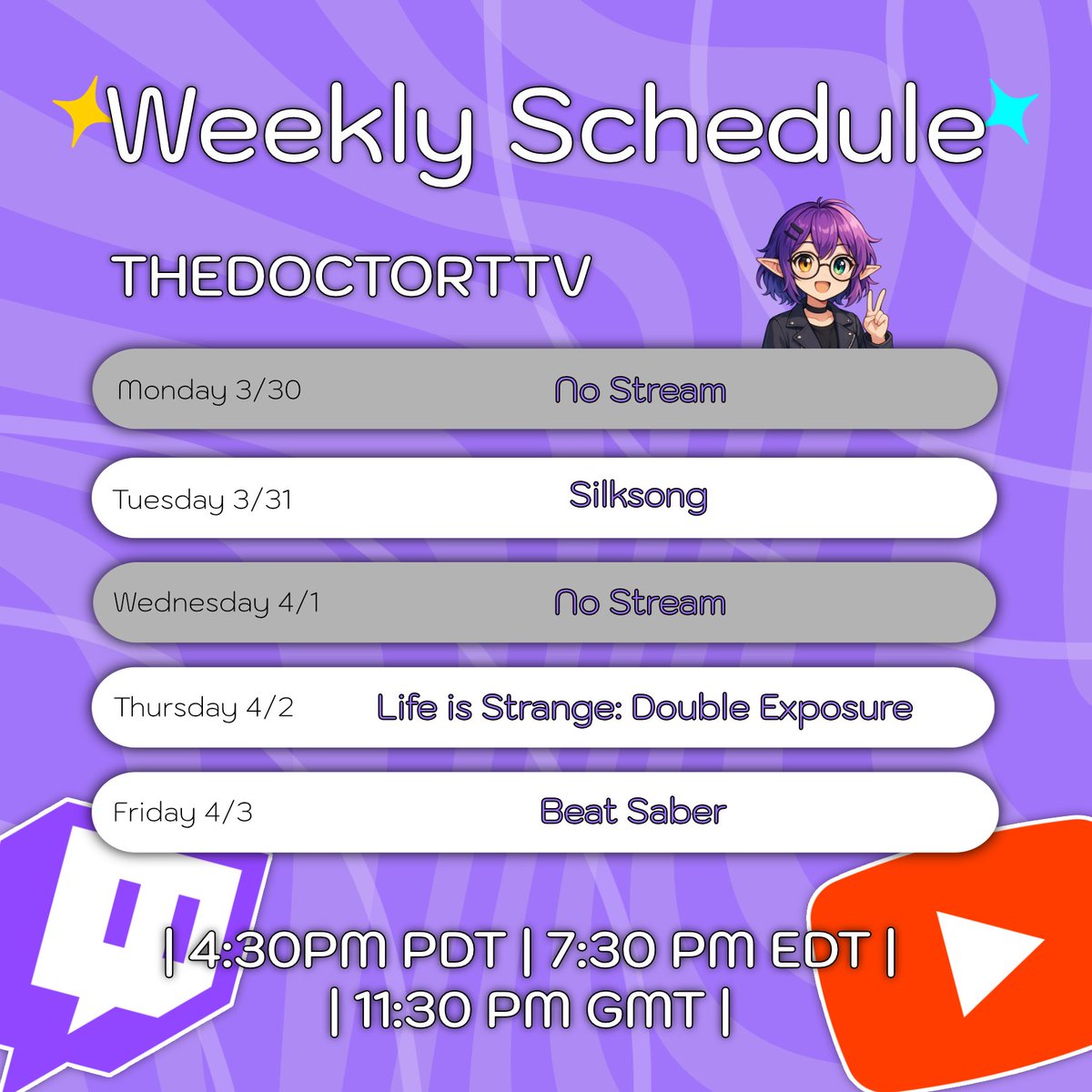 Weekly Schedule

THEDOCTORTTV

Monday 3/30 No Stream

Tuesday 3/31 Silksong

Wednesday 4/1 No Stream

Thursday 4/2 Life is Strange: Double Exposure

Friday 4/3 Beat Saber

| 4:30PM PDT | 7:30 PM EDT |
| 11:30 PM GMT |